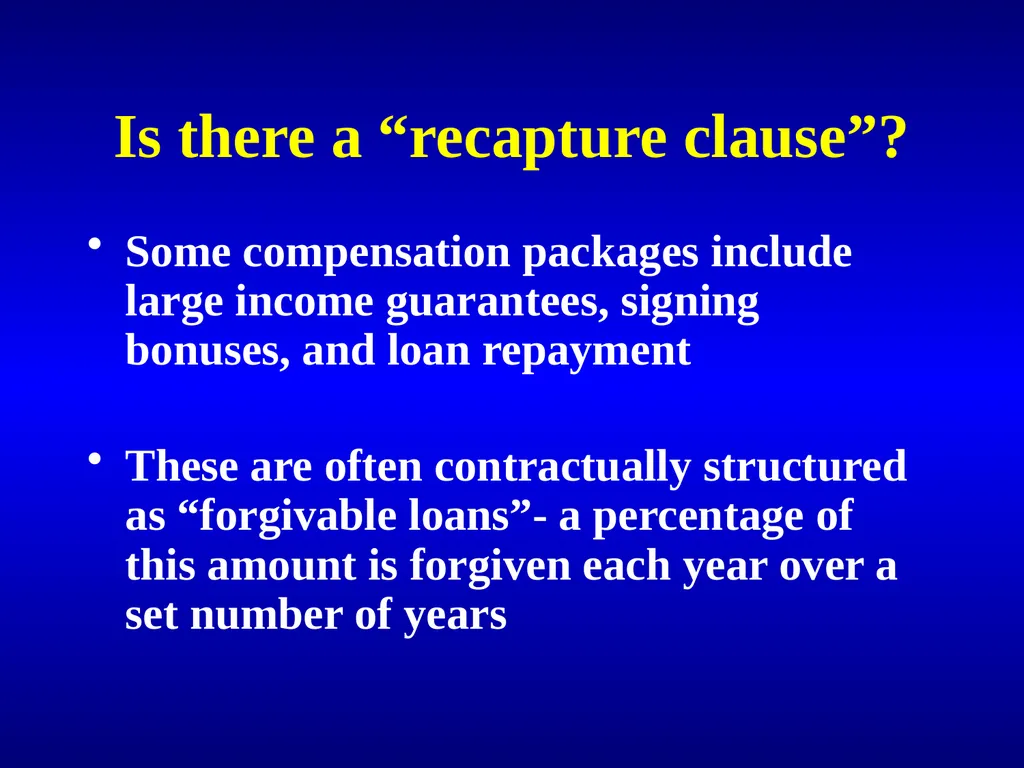 Is there a “recapture clause”?

• Some compensation packages include large income guarantees, signing bonuses, and loan repayment

• These are often contractually structured as “forgivable loans”- a percentage of this amount is forgiven each year over a set number of years